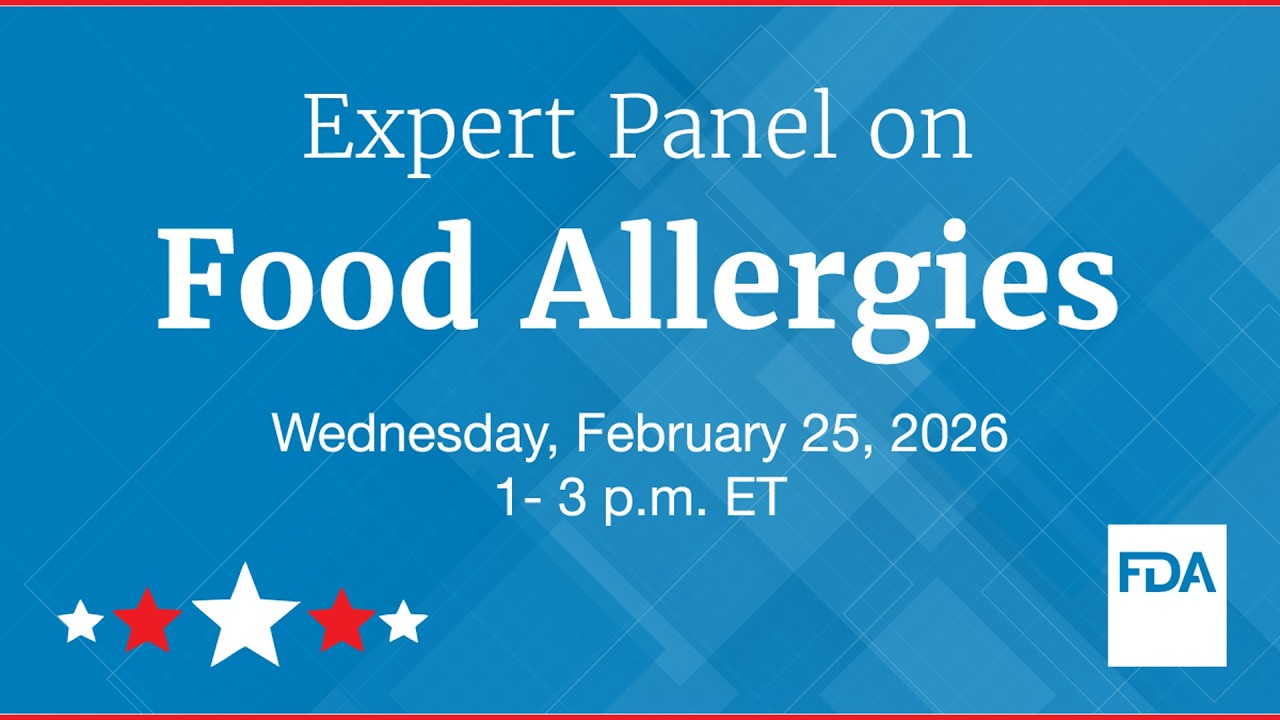 Expert Panel on
Food Allergies

Wednesday, February 25, 2026
1- 3 p.m. ET

FDA